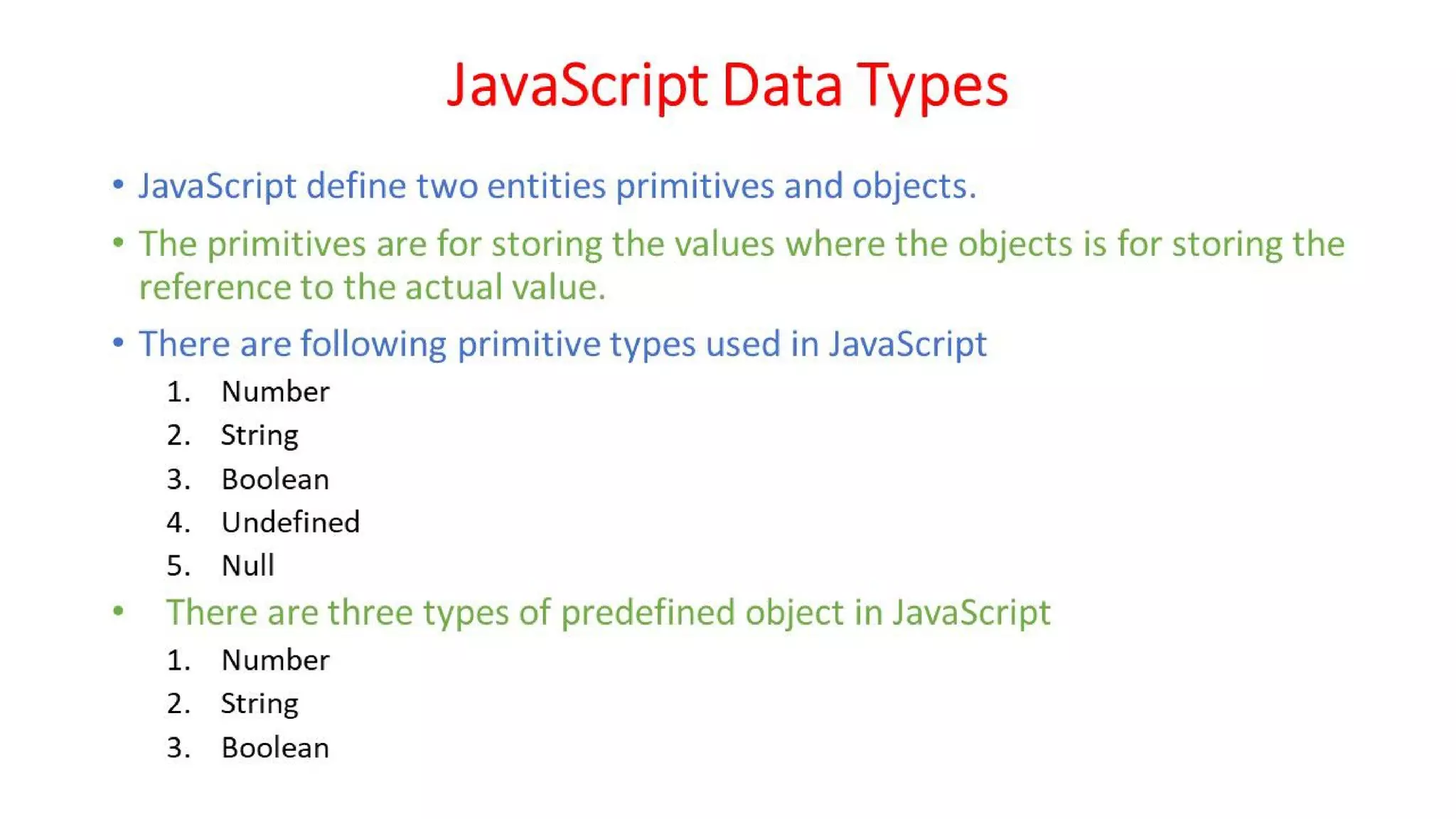 JavaScript Data Types

• JavaScript define two entities primitives and objects.

• The primitives are for storing the values where the objects is for storing the reference to the actual value.

• There are following primitive types used in JavaScript

1. Number
2. String
3. Boolean
4. Undefined
5. Null

• There are three types of predefined object in JavaScript

1. Number
2. String
3. Boolean